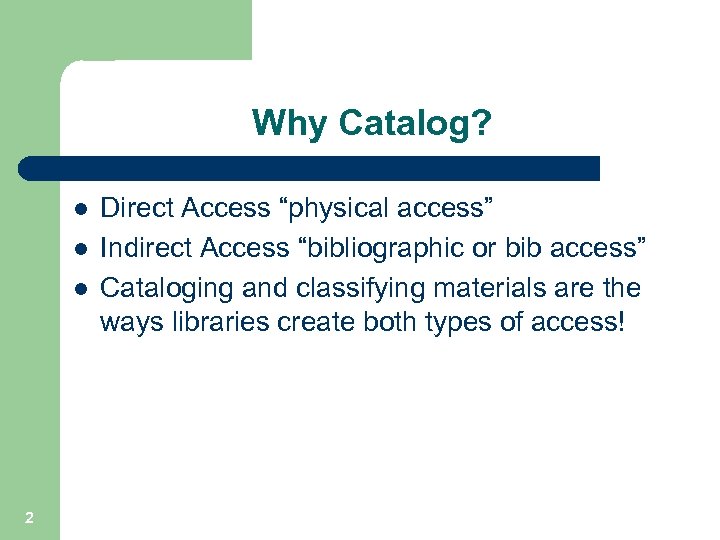 Why Catalog?

- Direct Access “physical access”
- Indirect Access “bibliographic or bib access”
- Cataloging and classifying materials are the ways libraries create both types of access!

2